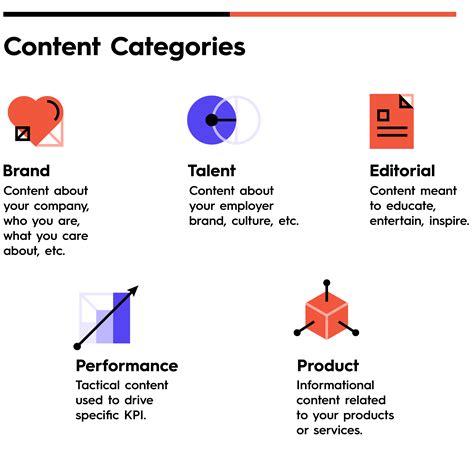 Content Categories

Brand
Content about your company, who you are, what you care about, etc.

Talent
Content about your employer brand, culture, etc.

Editorial
Content meant to educate, entertain, inspire.

Performance
Tactical content used to drive specific KPI.

Product
Informational content related to your products or services.